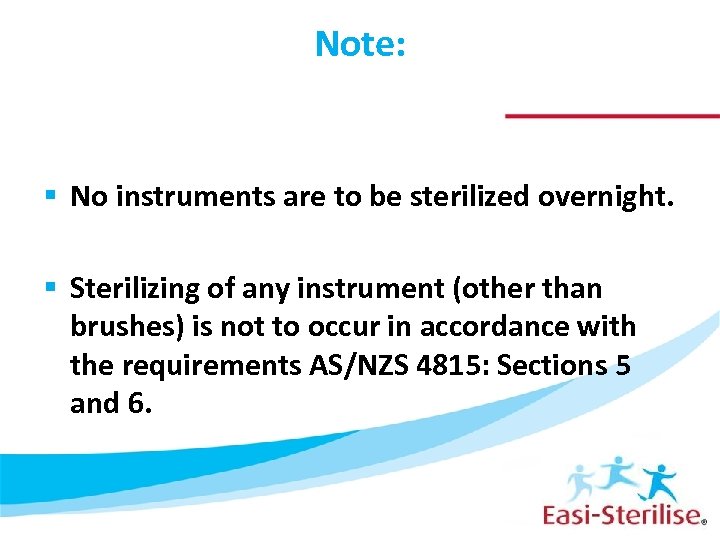 Note:

▪ No instruments are to be sterilized overnight.

▪ Sterilizing of any instrument (other than brushes) is not to occur in accordance with the requirements AS/NZS 4815: Sections 5 and 6.

Easi-Sterilise®